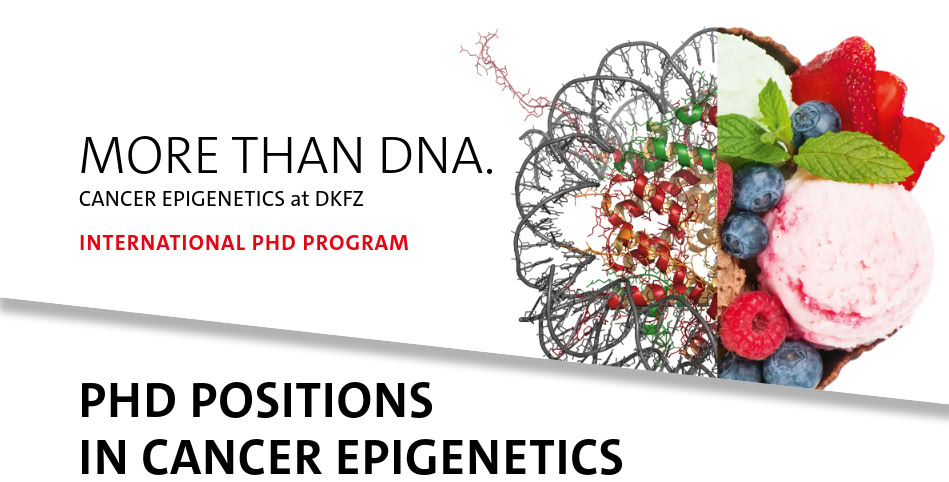 MORE THAN DNA.
CANCER EPIGENETICS at DKFZ

INTERNATIONAL PHD PROGRAM

PHD POSITIONS
IN CANCER EPIGENETICS